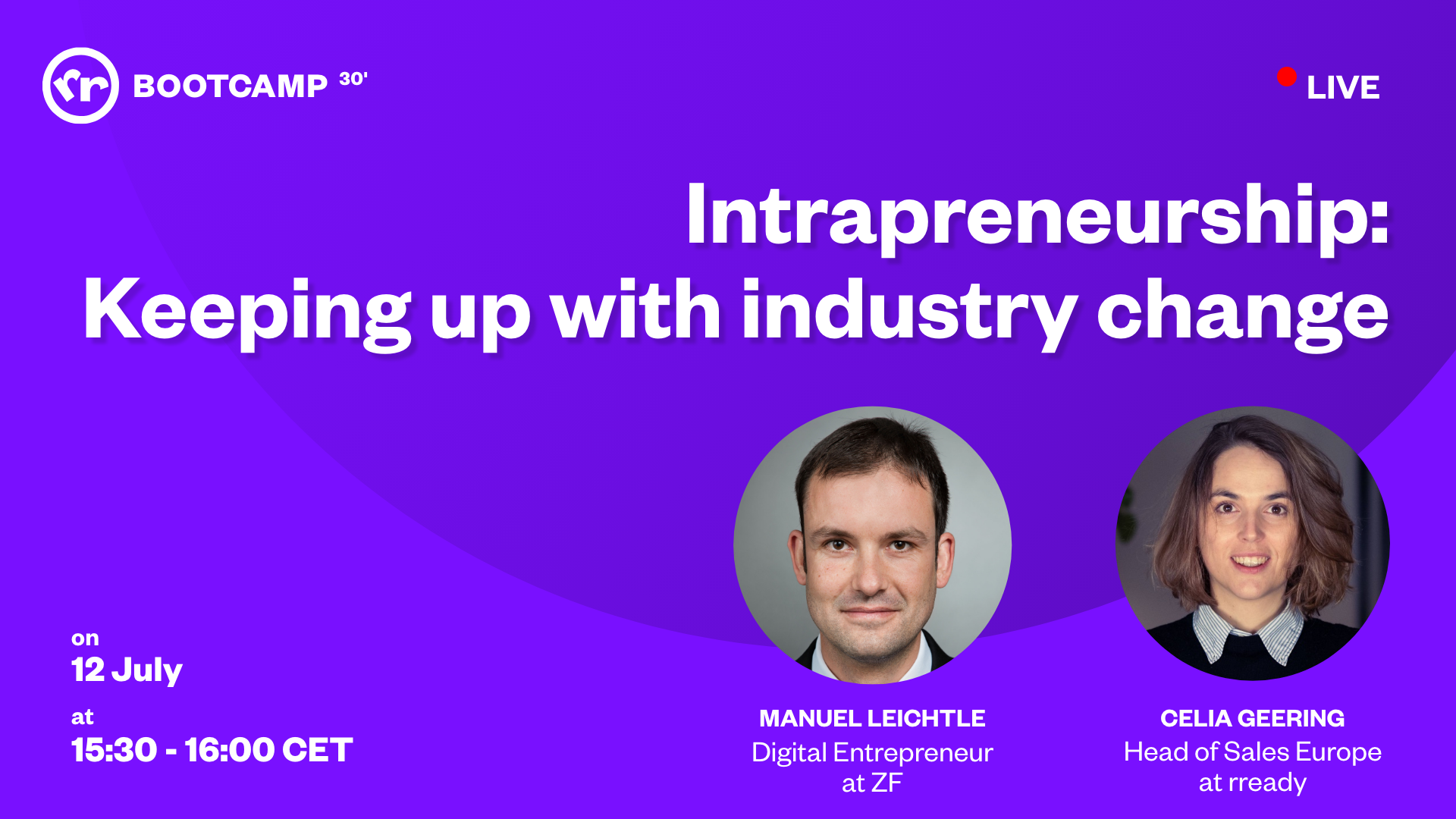 rr BOOTCAMP 30'

LIVE

Intrapreneurship:
Keeping up with industry change

on
12 July
at
15:30 - 16:00 CET

MANUEL LEICHTLE
Digital Entrepreneur
at ZF

CELIA GEERING
Head of Sales Europe
at rready